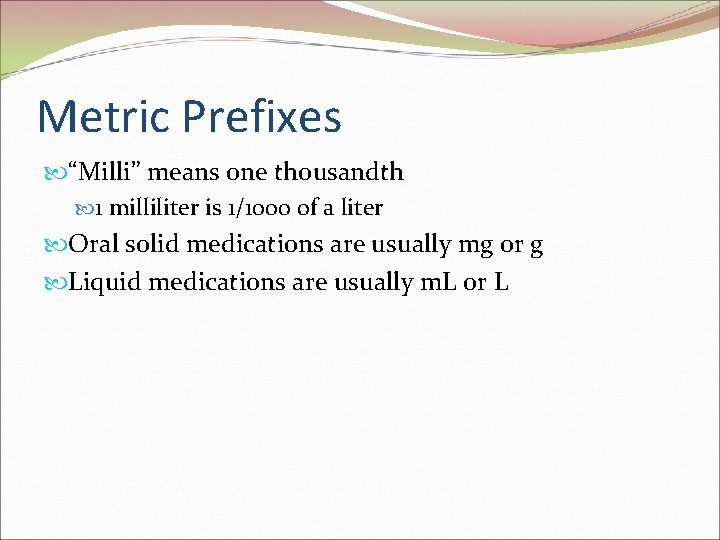 Metric Prefixes

“Milli” means one thousandth

1 milliliter is 1/1000 of a liter

Oral solid medications are usually mg or g

Liquid medications are usually mL or L